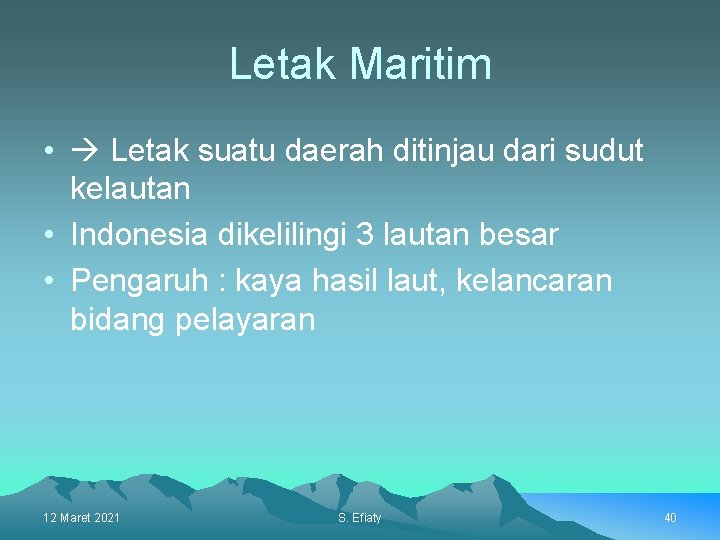 Letak Maritim

• → Letak suatu daerah ditinjau dari sudut kelautan
• Indonesia dikelilingi 3 lautan besar
• Pengaruh : kaya hasil laut, kelancaran bidang pelayaran

12 Maret 2021 S. Efiaty 40